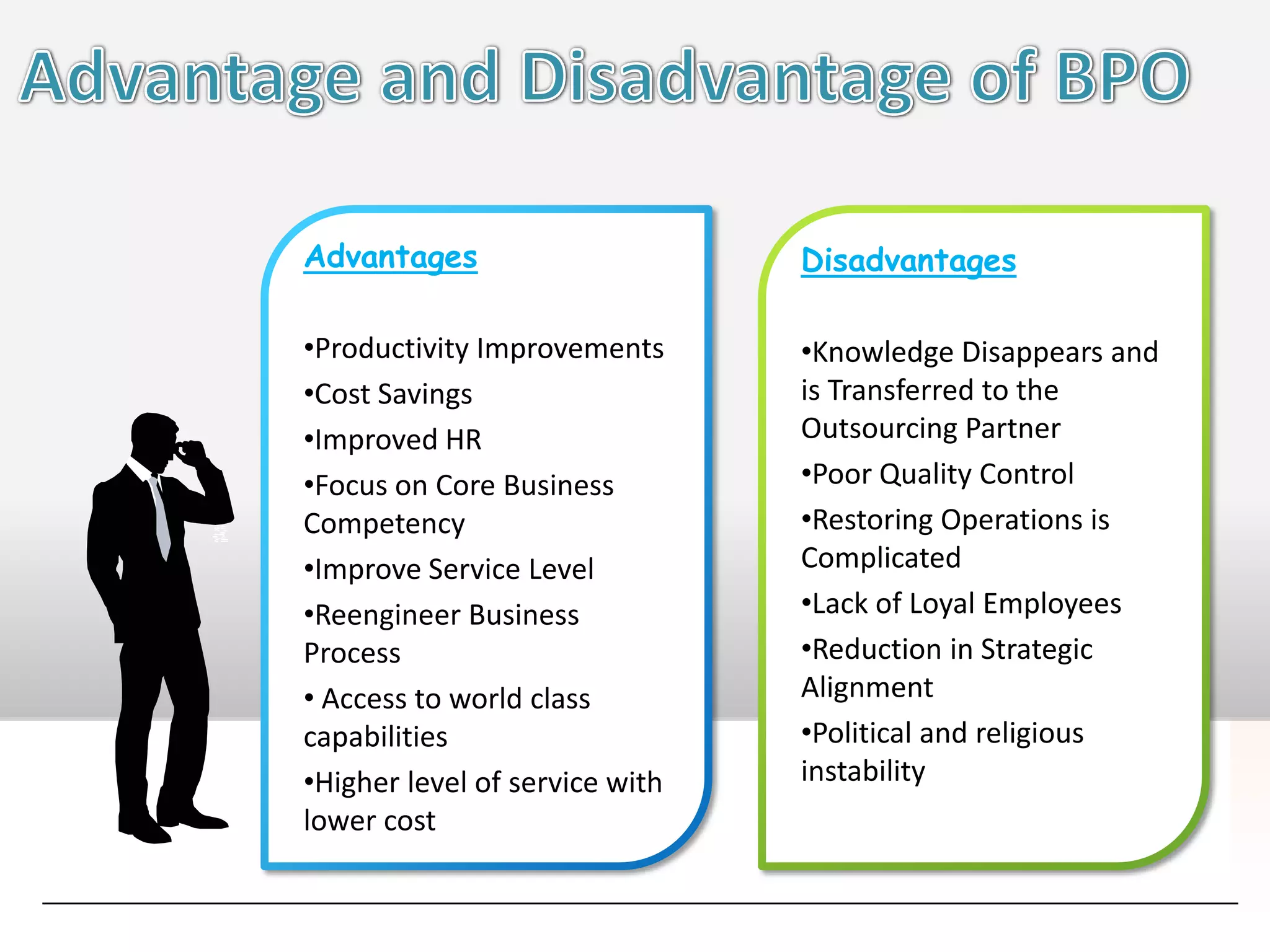 Advantage and Disadvantage of BPO

Advantages

•Productivity Improvements

•Cost Savings

•Improved HR

•Focus on Core Business Competency

•Improve Service Level

•Reengineer Business Process

• Access to world class capabilities

•Higher level of service with lower cost

Disadvantages

•Knowledge Disappears and is Transferred to the Outsourcing Partner

•Poor Quality Control

•Restoring Operations is Complicated

•Lack of Loyal Employees

•Reduction in Strategic Alignment

•Political and religious instability